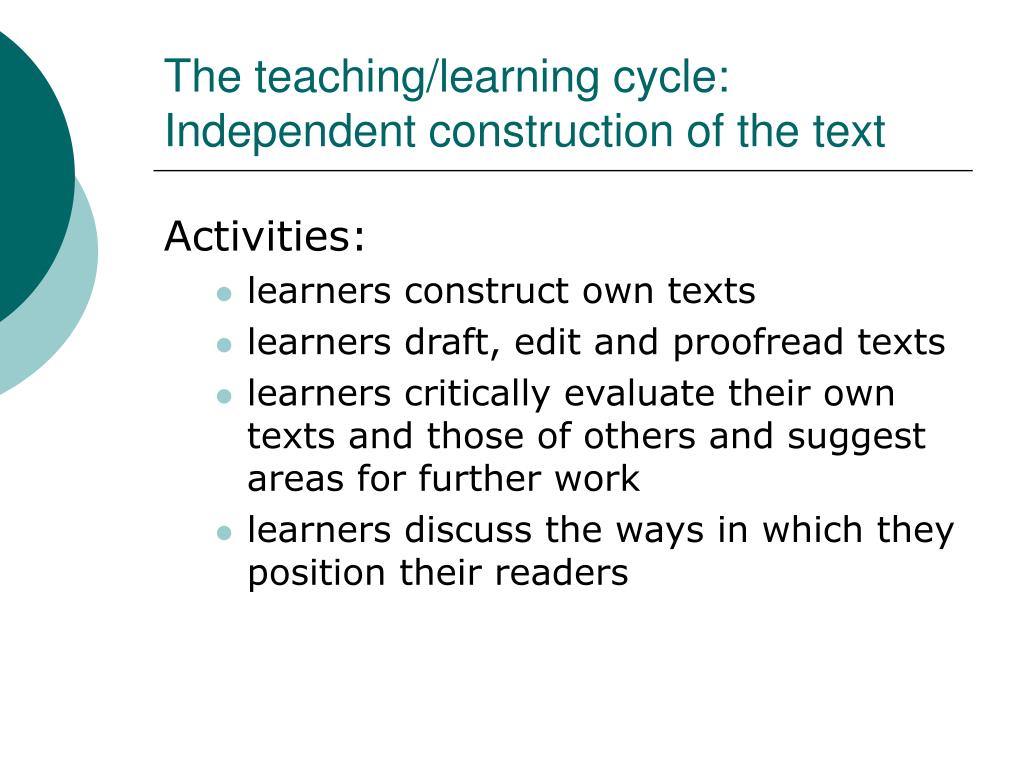 The teaching/learning cycle:
Independent construction of the text

Activities:

- learners construct own texts
- learners draft, edit and proofread texts
- learners critically evaluate their own texts and those of others and suggest areas for further work
- learners discuss the ways in which they position their readers